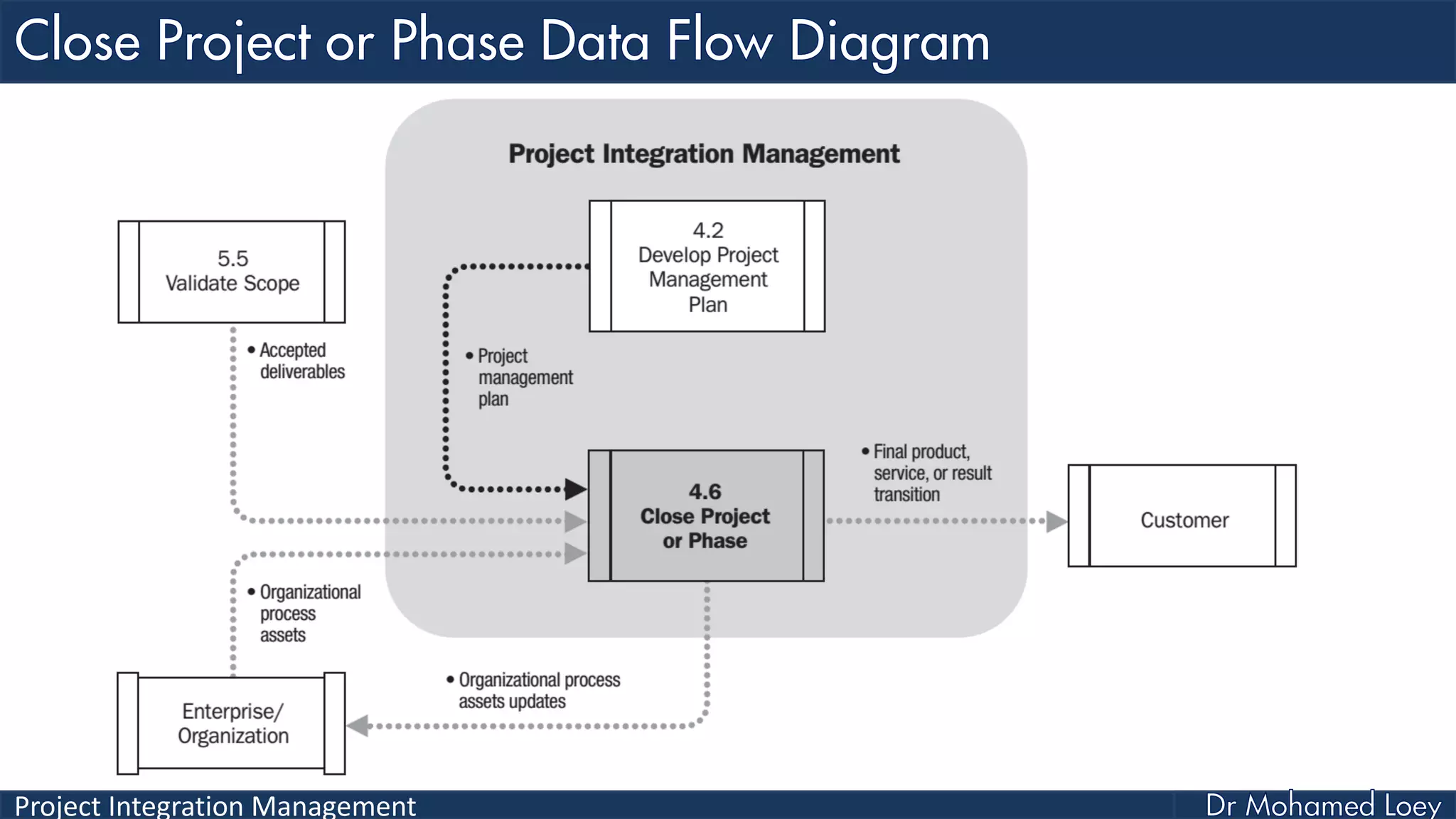 Close Project or Phase Data Flow Diagram

Project Integration Management

5.5
Validate Scope

4.2
Develop Project Management Plan

• Accepted deliverables

• Project management plan

4.6
Close Project or Phase

• Final product, service, or result transition

Customer

• Organizational process assets

• Organizational process assets updates

Enterprise/ Organization

Project Integration Management

Dr Mohamed Loey